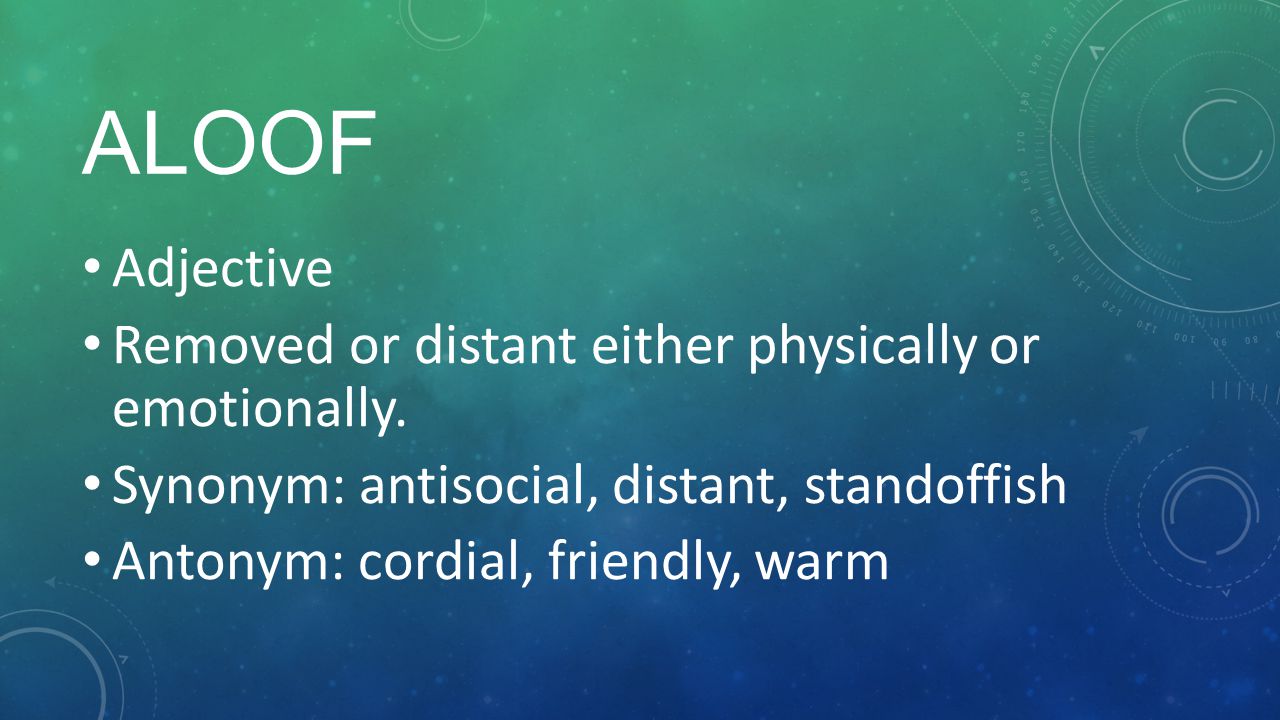 ALOOF

• Adjective
• Removed or distant either physically or emotionally.
• Synonym: antisocial, distant, standoffish
• Antonym: cordial, friendly, warm